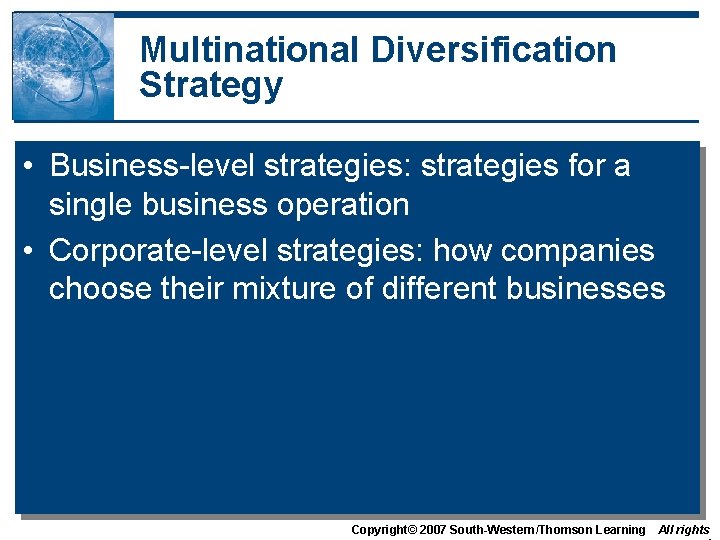 Multinational Diversification Strategy

• Business-level strategies: strategies for a single business operation

• Corporate-level strategies: how companies choose their mixture of different businesses

Copyright© 2007 South-Western/Thomson Learning All rights